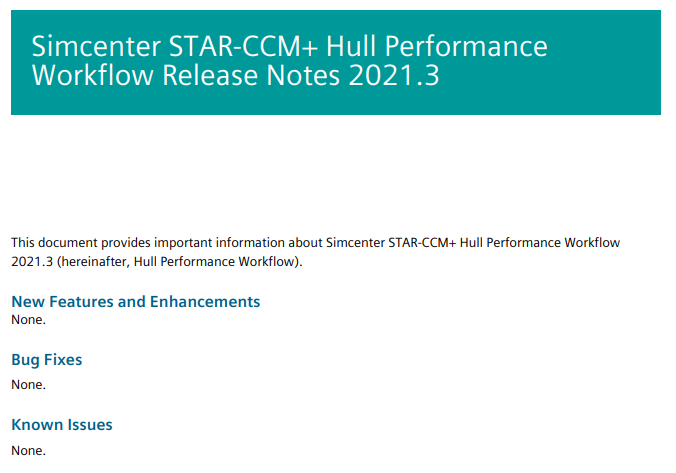 Simcenter STAR-CCM+ Hull Performance Workflow Release Notes 2021.3

This document provides important information about Simcenter STAR-CCM+ Hull Performance Workflow 2021.3 (hereinafter, Hull Performance Workflow).

New Features and Enhancements

None.

Bug Fixes

None.

Known Issues

None.